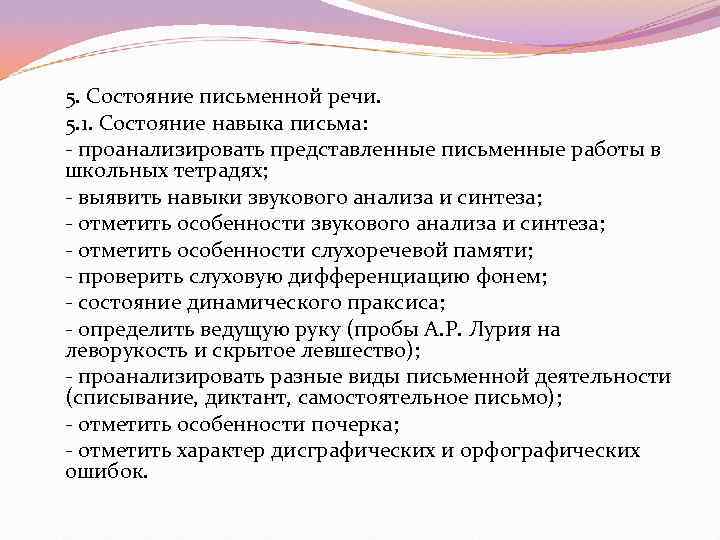 5. Состояние письменной речи.

5.1. Состояние навыка письма:

- проанализировать представленные письменные работы в школьных тетрадях;

- выявить навыки звукового анализа и синтеза;

- отметить особенности звукового анализа и синтеза;

- отметить особенности слухоречевой памяти;

- проверить слуховую дифференциацию фонем;

- состояние динамического праксиса;

- определить ведущую руку (пробы А.Р. Лурия на леворукость и скрытое левшество);

- проанализировать разные виды письменной деятельности (списывание, диктант, самостоятельное письмо);

- отметить особенности почерка;

- отметить характер дисграфических и орфографических ошибок.